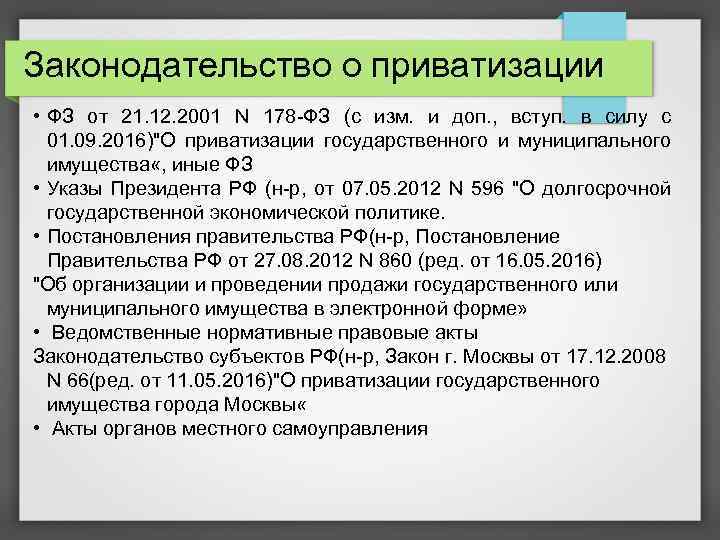 Законодательство о приватизации

• ФЗ от 21.12.2001 N 178-ФЗ (с изм. и доп., вступ. в силу с 01.09.2016)"О приватизации государственного и муниципального имущества«, иные ФЗ
• Указы Президента РФ (н-р, от 07.05.2012 N 596 "О долгосрочной государственной экономической политике.
• Постановления правительства РФ(н-р, Постановление Правительства РФ от 27.08.2012 N 860 (ред. от 16.05.2016)
"Об организации и проведении продажи государственного или муниципального имущества в электронной форме»
• Ведомственные нормативные правовые акты
Законодательство субъектов РФ(н-р, Закон г. Москвы от 17.12.2008 N 66(ред. от 11.05.2016)"О приватизации государственного имущества города Москвы«
• Акты органов местного самоуправления